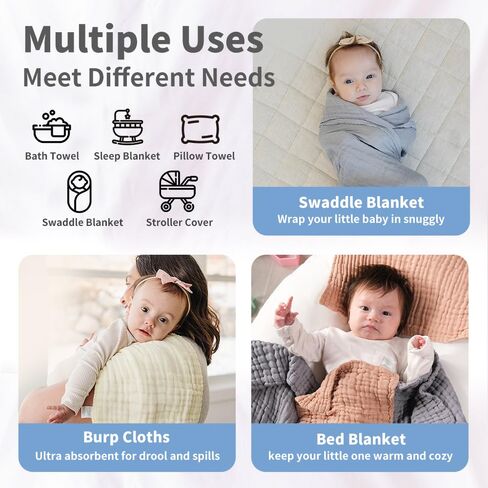 Multiple Uses
Meet Different Needs

Bath Towel
Sleep Blanket
Pillow Towel
Swaddle Blanket
Stroller Cover

Swaddle Blanket
Wrap your little baby in snuggly

Burp Cloths
Ultra absorbent for drool and spills

Bed Blanket
keep your little one warm and cozy